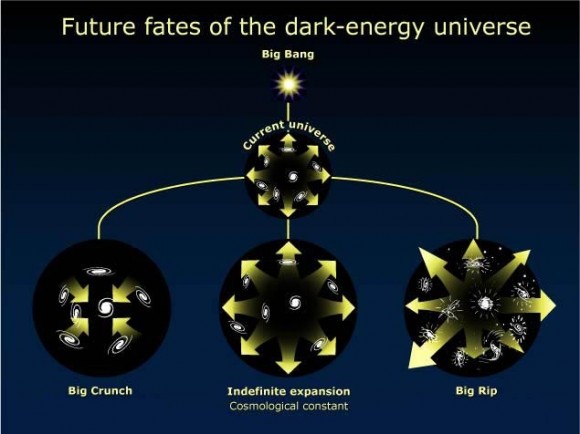 Future fates of the dark-energy universe

Big Bang

Current universe

Big Crunch

Indefinite expansion
Cosmological constant

Big Rip